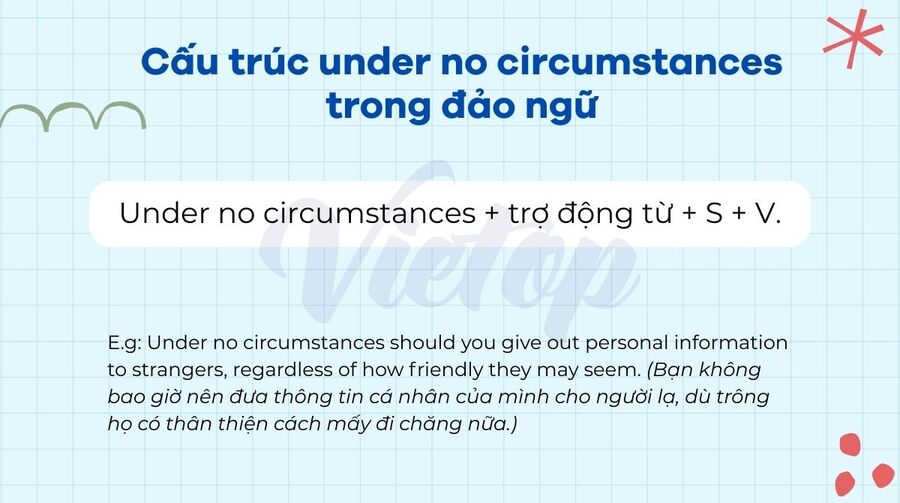 Cấu trúc under no circumstances trong đảo ngữ

Under no circumstances + trợ động từ + S + V.

Vietop

E.g: Under no circumstances should you give out personal information to strangers, regardless of how friendly they may seem. (Bạn không bao giờ nên đưa thông tin cá nhân của mình cho người lạ, dù trông họ có thân thiện cách mấy đi chăng nữa.)